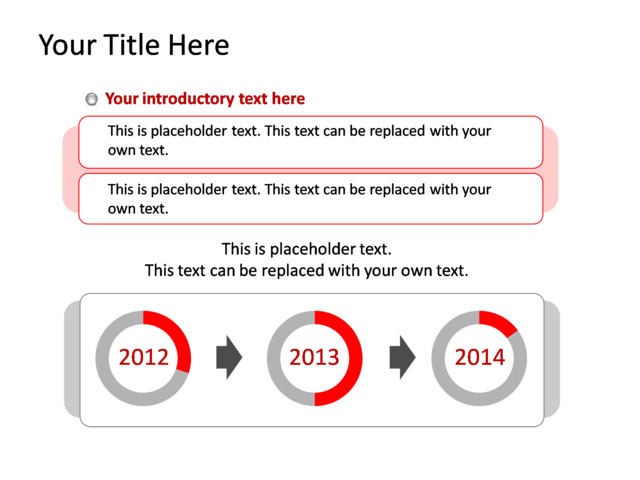 Your Title Here

Your introductory text here

This is placeholder text. This text can be replaced with your own text.

This is placeholder text. This text can be replaced with your own text.

This is placeholder text.
This text can be replaced with your own text.

2012

2013

2014